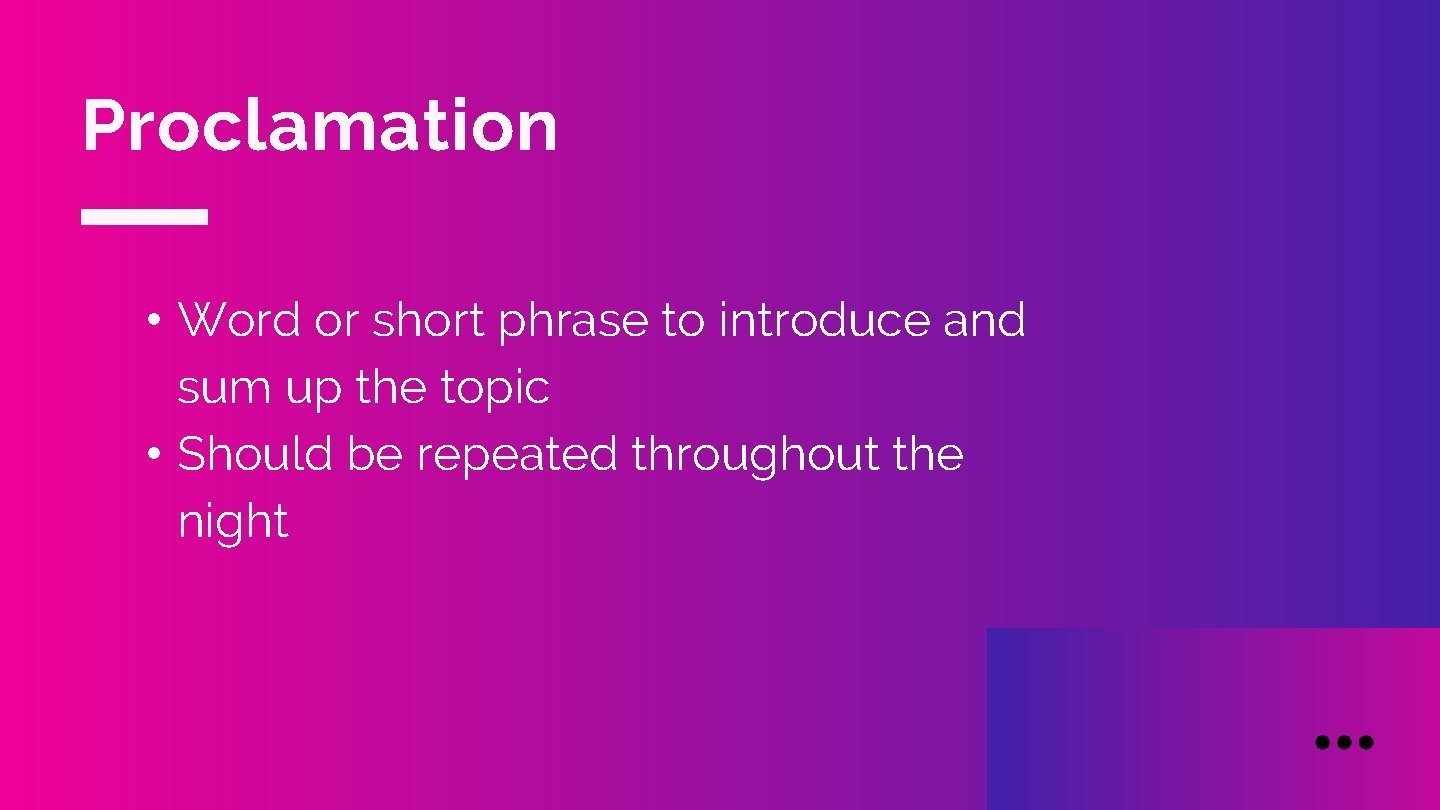 Proclamation

• Word or short phrase to introduce and sum up the topic
• Should be repeated throughout the night